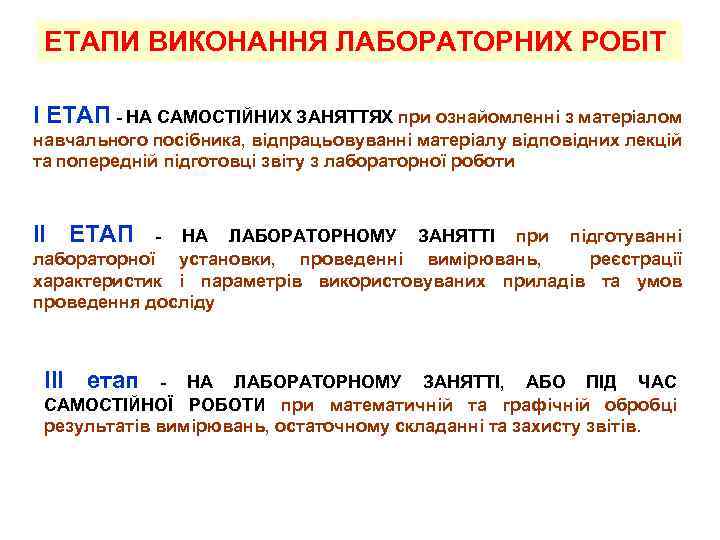 ЕТАПИ ВИКОНАННЯ ЛАБОРАТОРНИХ РОБІТ

І ЕТАП - НА САМОСТІЙНИХ ЗАНЯТТЯХ при ознайомленні з матеріалом навчального посібника, відпрацьовуванні матеріалу відповідних лекцій та попередній підготовці звіту з лабораторної роботи

ІІ ЕТАП - НА ЛАБОРАТОРНОМУ ЗАНЯТТІ при підготуванні лабораторної установки, проведенні вимірювань, реєстрації характеристик і параметрів використовуваних приладів та умов проведення досліду

ІІІ етап - НА ЛАБОРАТОРНОМУ ЗАНЯТТІ, АБО ПІД ЧАС САМОСТІЙНОЇ РОБОТИ при математичній та графічній обробці результатів вимірювань, остаточному складанні та захисту звітів.